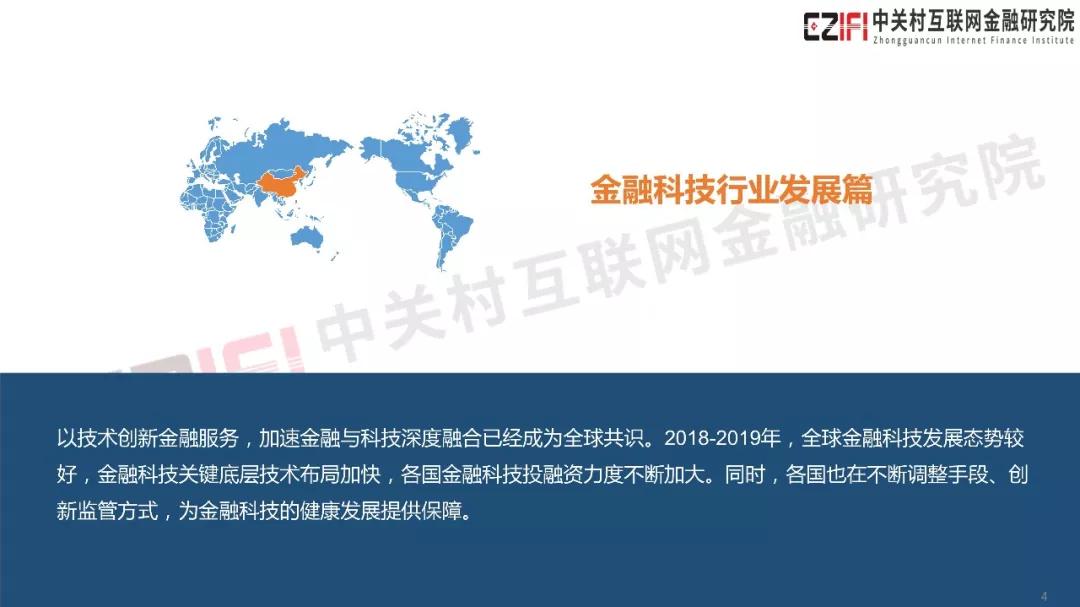 CZIFI 中关村互联网金融研究院
Zhongguancun Internet Finance Institute

金融科技行业发展篇

CZIFI 中关村互联网金融研究院

以技术创新金融服务，加速金融与科技深度融合已经成为全球共识。2018-2019年，全球金融科技发展态势较好，金融科技关键底层技术布局加快，各国金融科技投融资力度不断加大。同时，各国也在不断调整手段、创新监管方式，为金融科技的健康发展提供保障。

4